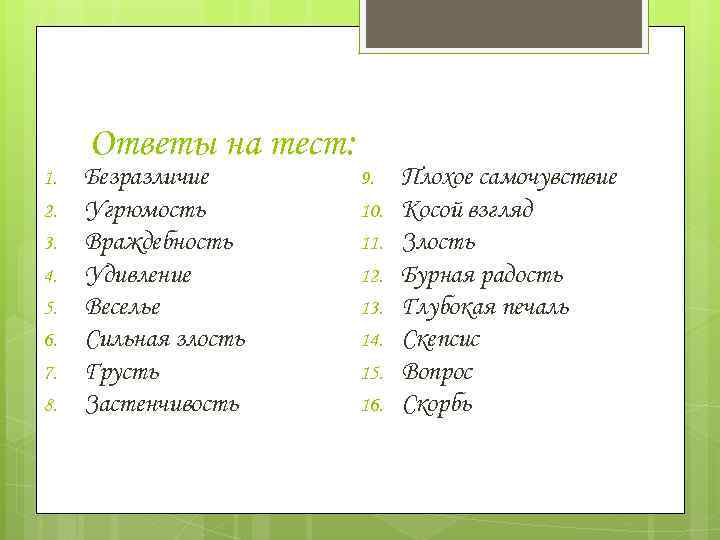 Ответы на тест:

1. Безразличие
2. Угрюмость
3. Враждебность
4. Удивление
5. Веселье
6. Сильная злость
7. Грусть
8. Застенчивость

9. Плохое самочувствие
10. Косой взгляд
11. Злость
12. Бурная радость
13. Глубокая печаль
14. Скепсис
15. Вопрос
16. Скорбь